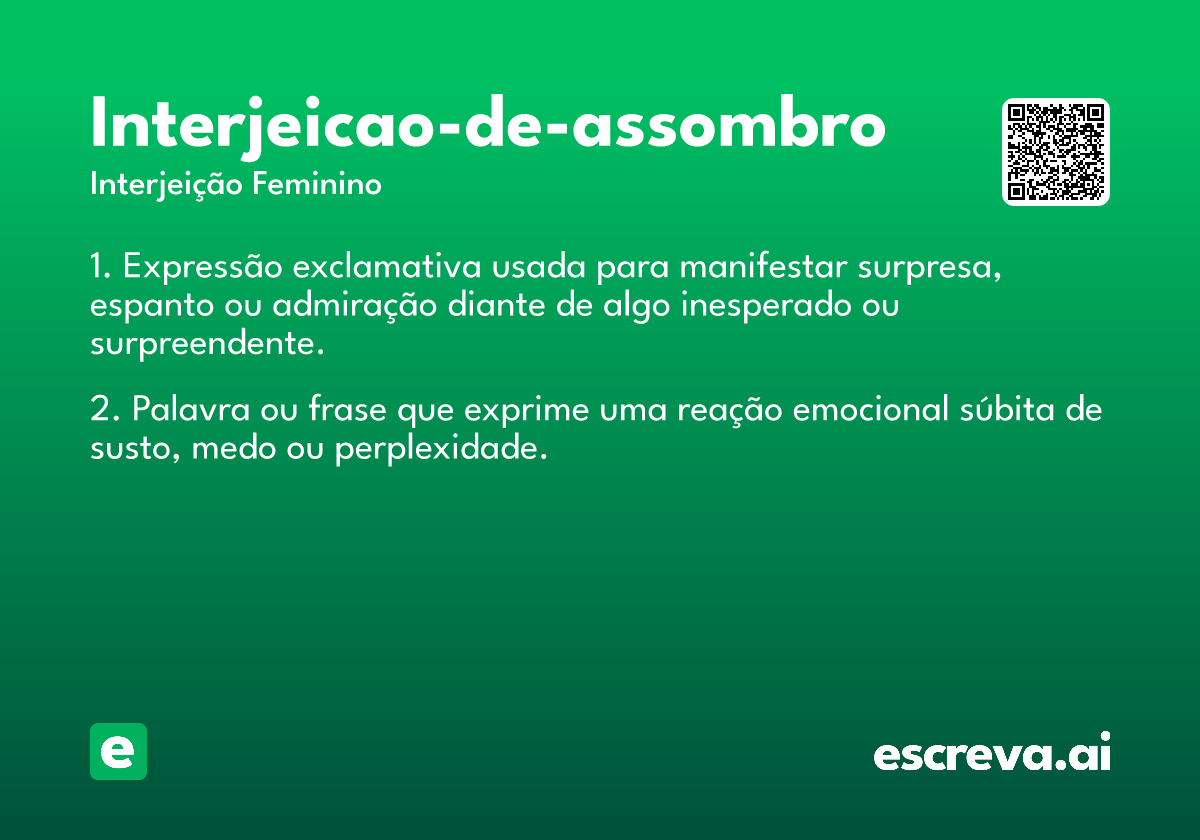 Interjeicao-de-assombro

Interjeição Feminino

1. Expressão exclamativa usada para manifestar surpresa, espanto ou admiração diante de algo inesperado ou surpreendente.

2. Palavra ou frase que exprime uma reação emocional súbita de susto, medo ou perplexidade.

e

escreva.ai